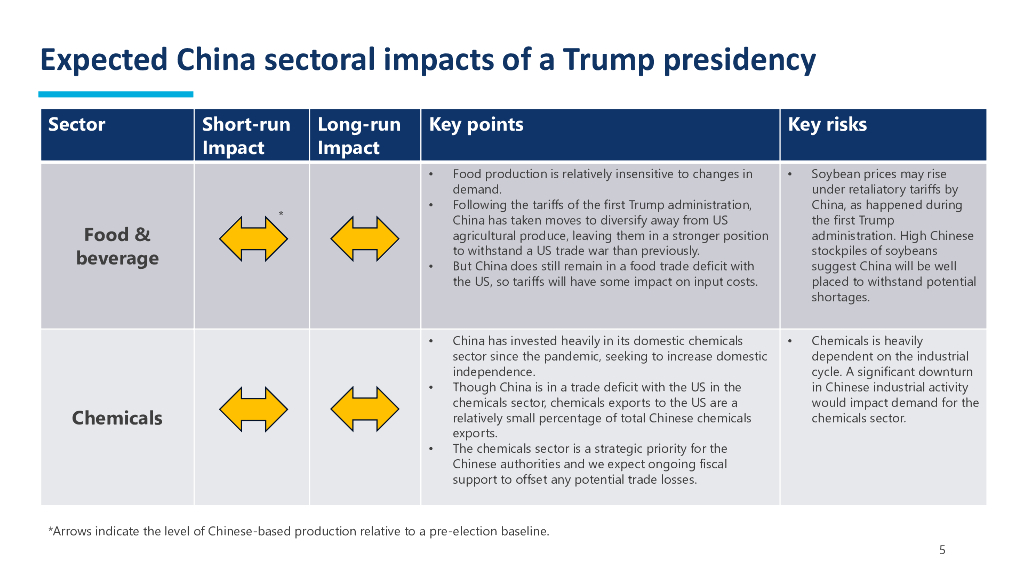 Expected China sectoral impacts of a Trump presidency

| Sector | Short-run Impact | Long-run Impact | Key points | Key risks |
|---|---|---|---|---|
| Food & beverage | * | | • Food production is relatively insensitive to changes in demand. • Following the tariffs of the first Trump administration, China has taken moves to diversify away from US agricultural produce, leaving them in a stronger position to withstand a US trade war than previously. • But China does still remain in a food trade deficit with the US, so tariffs will have some impact on input costs. | • Soybean prices may rise under retaliatory tariffs by China, as happened during the first Trump administration. High Chinese stockpiles of soybeans suggest China will be well placed to withstand potential shortages. |
| Chemicals | | | • China has invested heavily in its domestic chemicals sector since the pandemic, seeking to increase domestic independence. • Though China is in a trade deficit with the US in the chemicals sector, chemicals exports to the US are a relatively small percentage of total Chinese chemicals exports. • The chemicals sector is a strategic priority for the Chinese authorities and we expect ongoing fiscal support to offset any potential trade losses. | • Chemicals is heavily dependent on the industrial cycle. A significant downturn in Chinese industrial activity would impact demand for the chemicals sector. |

*Arrows indicate the level of Chinese-based production relative to a pre-election baseline.

5